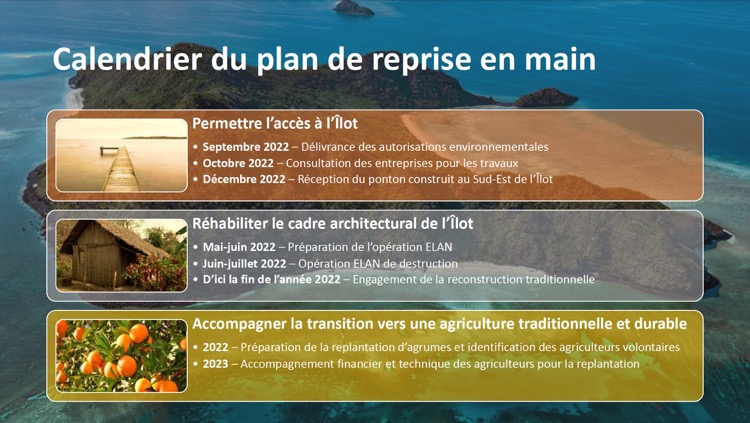 Calendrier du plan de reprise en main

Permettre l'accès à l'Îlot

• Septembre 2022 – Délivrance des autorisations environnementales
• Octobre 2022 – Consultation des entreprises pour les travaux
• Décembre 2022 – Réception du ponton construit au Sud-Est de l'Îlot

Réhabiliter le cadre architectural de l'Îlot

• Mai-juin 2022 – Préparation de l'opération ELAN
• Juin-juillet 2022 – Opération ELAN de destruction
• D'ici la fin de l'année 2022 – Engagement de la reconstruction traditionnelle

Accompagner la transition vers une agriculture traditionnelle et durable

• 2022 – Préparation de la replantation d'agrumes et identification des agriculteurs volontaires
• 2023 – Accompagnement financier et technique des agriculteurs pour la replantation